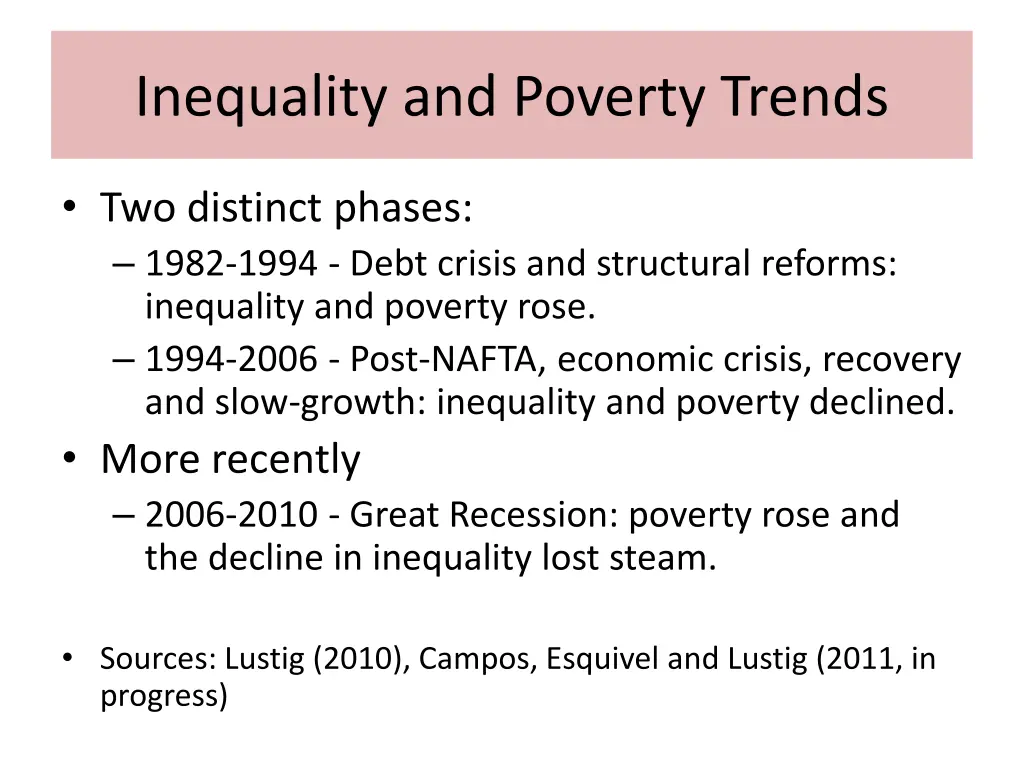 Inequality and Poverty Trends

• Two distinct phases:
  – 1982-1994 - Debt crisis and structural reforms: inequality and poverty rose.
  – 1994-2006 - Post-NAFTA, economic crisis, recovery and slow-growth: inequality and poverty declined.
• More recently
  – 2006-2010 - Great Recession: poverty rose and the decline in inequality lost steam.

• Sources: Lustig (2010), Campos, Esquivel and Lustig (2011, in progress)